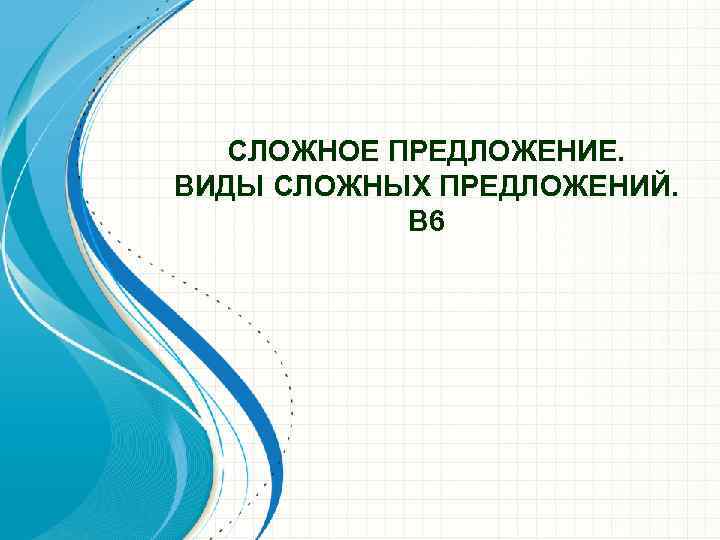 СЛОЖНОЕ ПРЕДЛОЖЕНИЕ.
ВИДЫ СЛОЖНЫХ ПРЕДЛОЖЕНИЙ.
В6